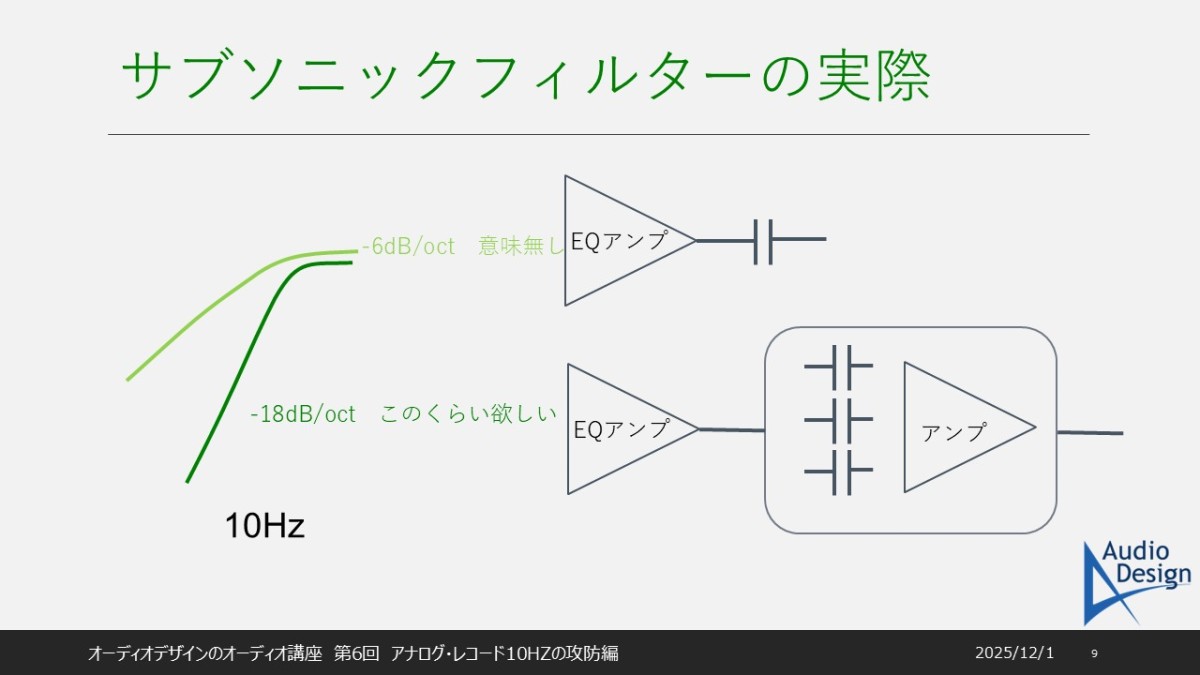 サブソニックフィルターの実際

-6dB/oct　意味無し

EQアンプ

-18dB/oct　このくらい欲しい

EQアンプ

アンプ

10Hz

Audio Design

オーディオデザインのオーディオ講座　第6回　アナログ・レコード10HZの攻防編

2025/12/1

9